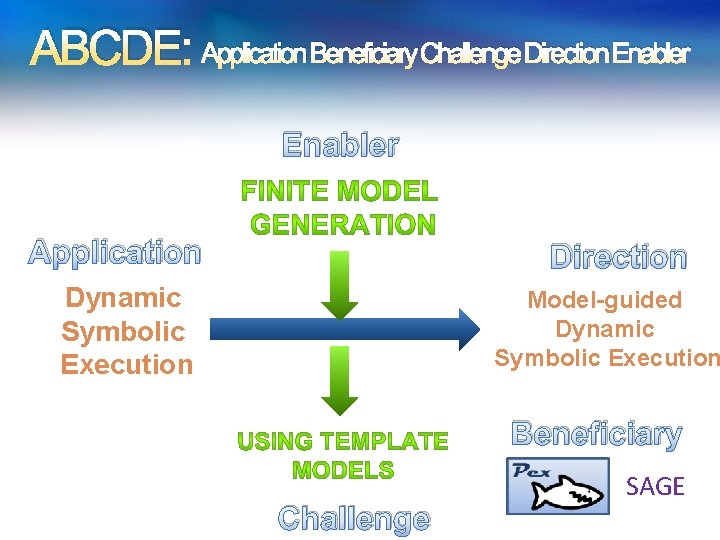 ABCDE: Application Beneficiary Challenge Direction Enabler

Enabler

FINITE MODEL GENERATION

Application

Dynamic Symbolic Execution

Direction

Model-guided Dynamic Symbolic Execution

USING TEMPLATE MODELS

Challenge

Beneficiary

Pex

SAGE